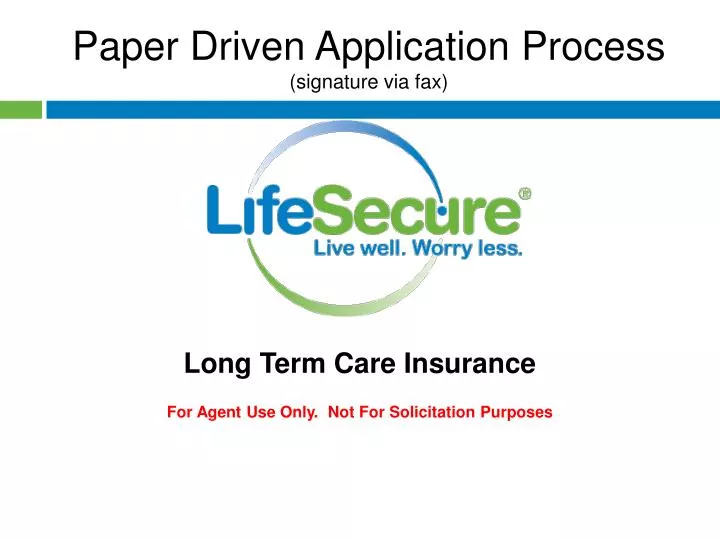 Paper Driven Application Process
(signature via fax)

LifeSecure®
Live well. Worry less.

Long Term Care Insurance

For Agent Use Only. Not For Solicitation Purposes